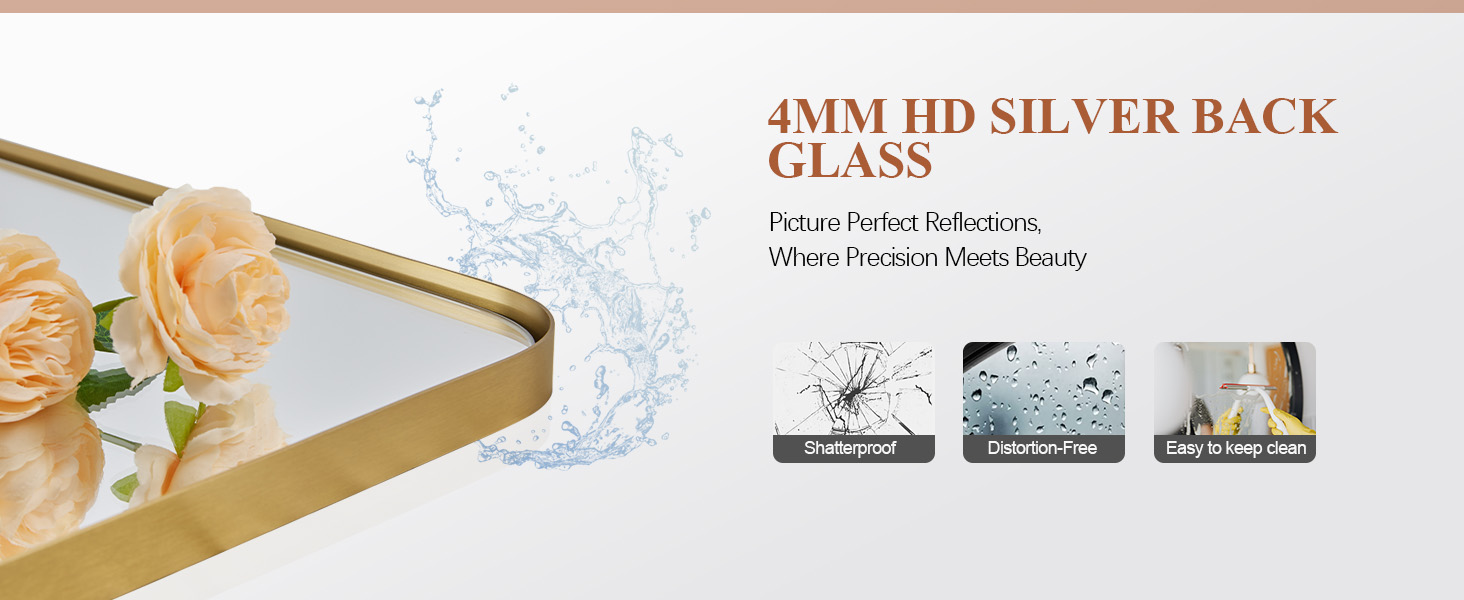 4MM HD SILVER BACK GLASS

Picture Perfect Reflections,
Where Precision Meets Beauty

Shatterproof

Distortion-Free

Easy to keep clean